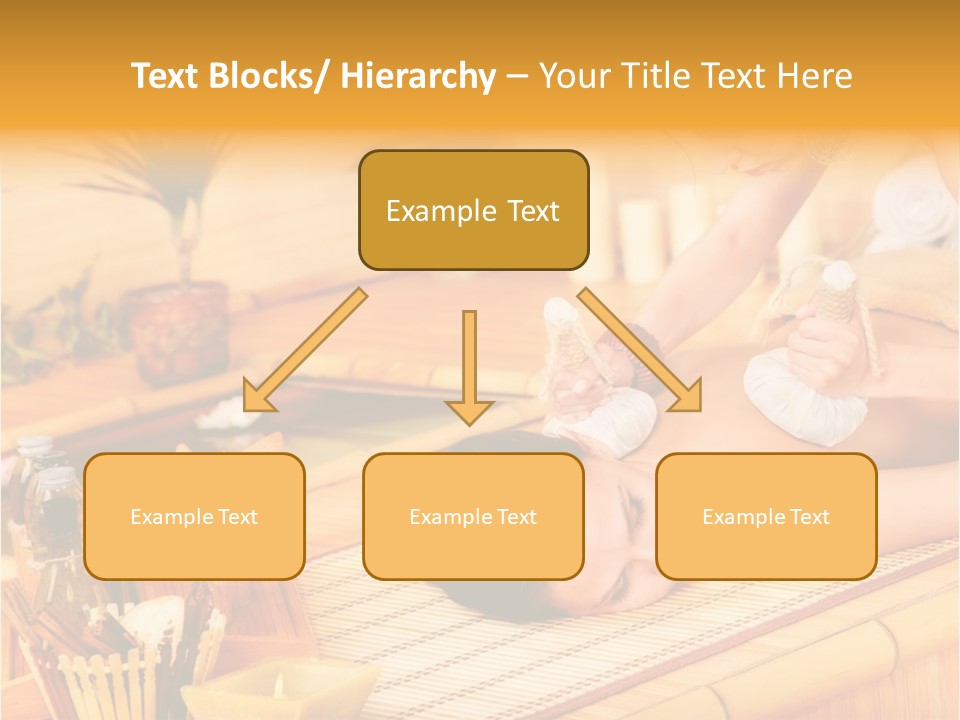 Text Blocks/ Hierarchy – Your Title Text Here

Example Text

Example Text

Example Text

Example Text